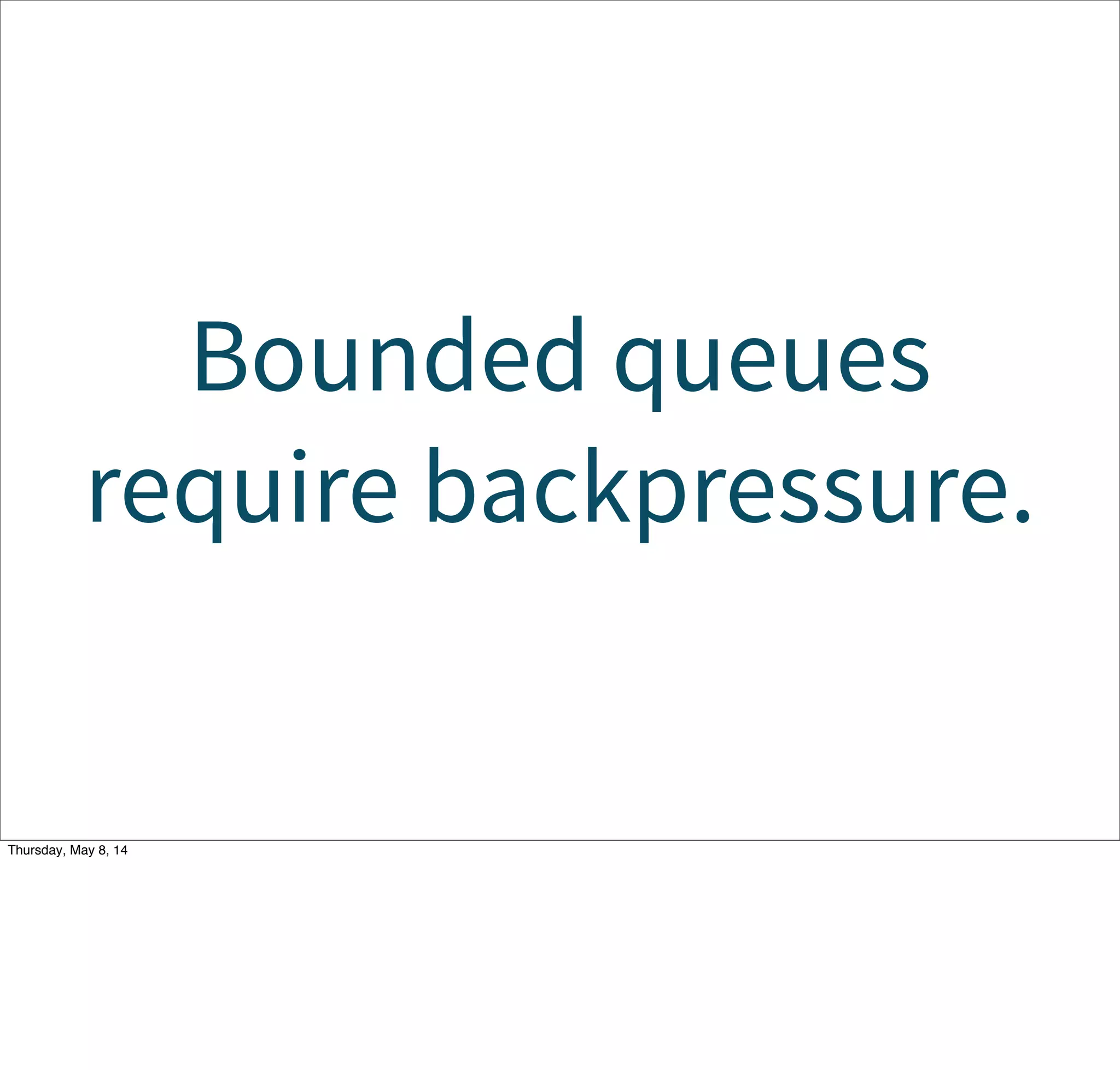 Bounded queues require backpressure.

Thursday, May 8, 14